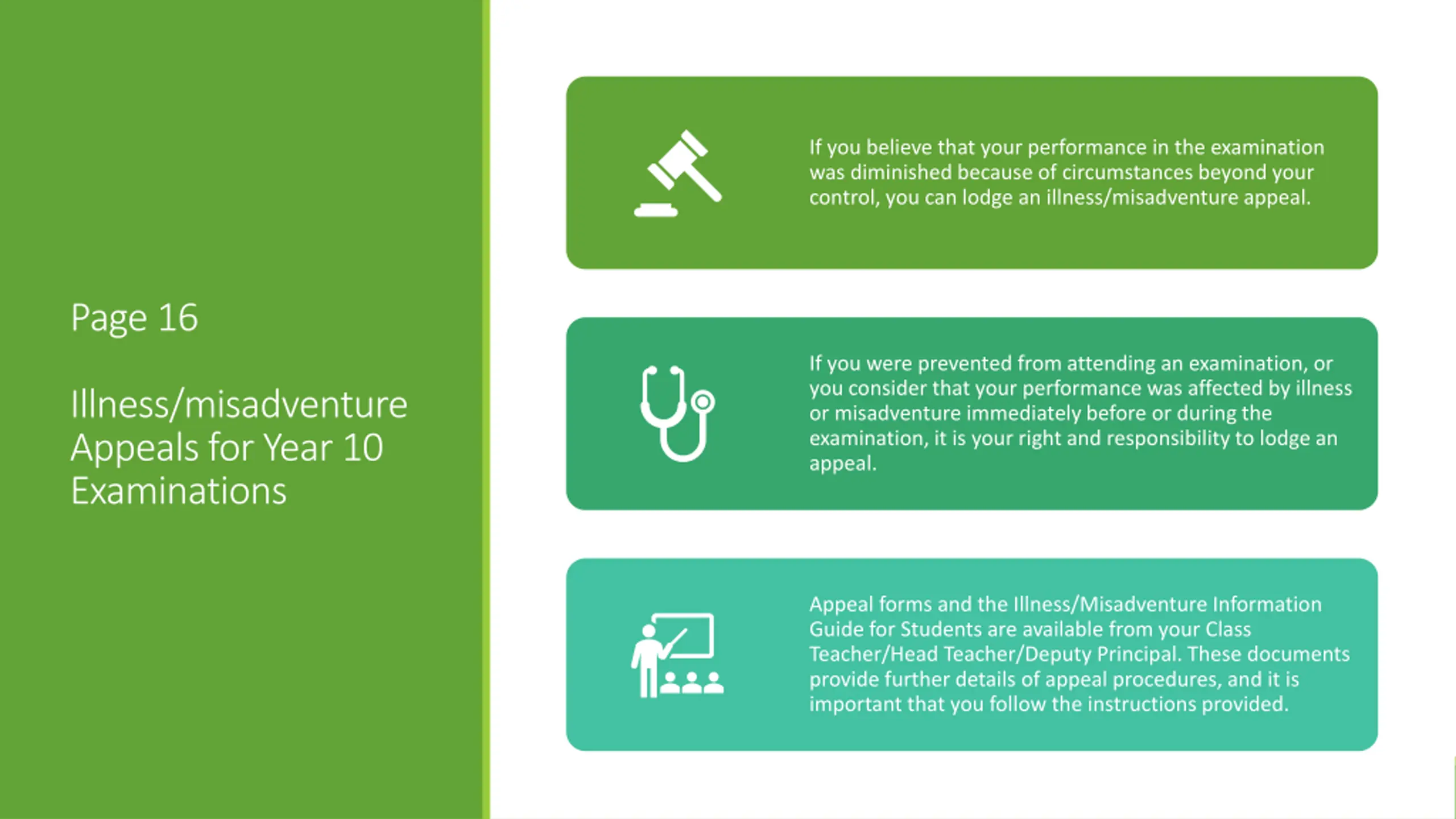 Page 16

Illness/misadventure Appeals for Year 10 Examinations

If you believe that your performance in the examination was diminished because of circumstances beyond your control, you can lodge an illness/misadventure appeal.

If you were prevented from attending an examination, or you consider that your performance was affected by illness or misadventure immediately before or during the examination, it is your right and responsibility to lodge an appeal.

Appeal forms and the Illness/Misadventure Information Guide for Students are available from your Class Teacher/Head Teacher/Deputy Principal. These documents provide further details of appeal procedures, and it is important that you follow the instructions provided.